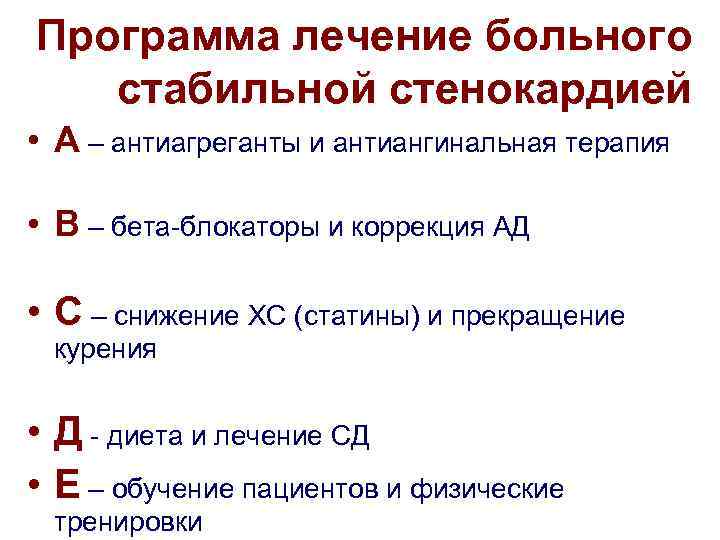 Программа лечение больного стабильной стенокардией

• А – антиагреганты и антиангинальная терапия

• В – бета-блокаторы и коррекция АД

• С – снижение ХС (статины) и прекращение курения

• Д - диета и лечение СД

• Е – обучение пациентов и физические тренировки